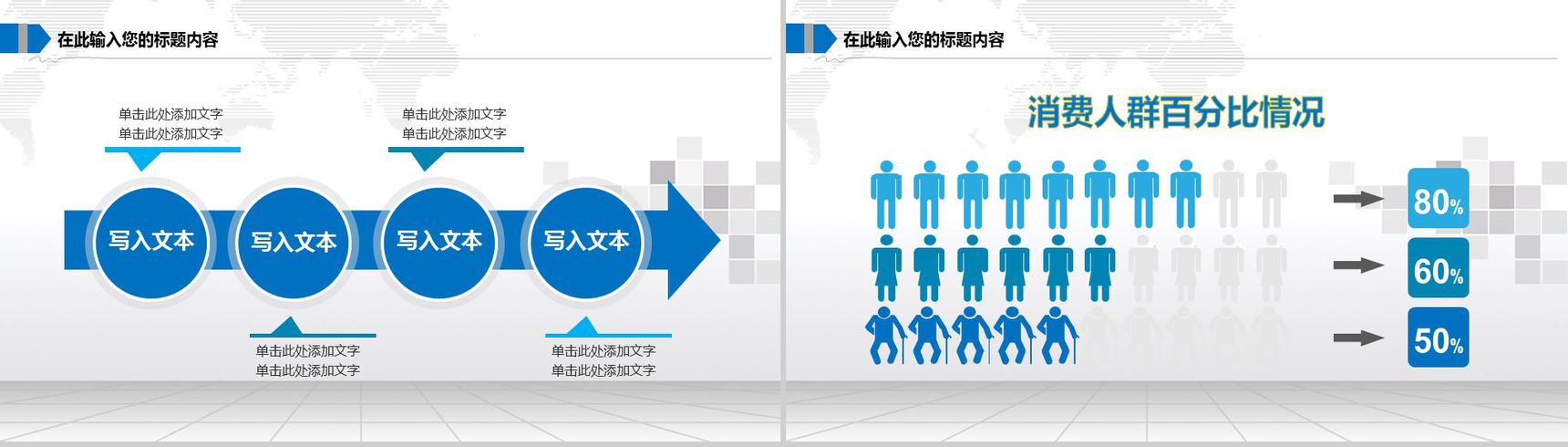 在此输入您的标题内容

单击此处添加文字
单击此处添加文字

单击此处添加文字
单击此处添加文字

写入文本

写入文本

写入文本

写入文本

单击此处添加文字
单击此处添加文字

单击此处添加文字
单击此处添加文字

在此输入您的标题内容

消费人群百分比情况

80%

60%

50%